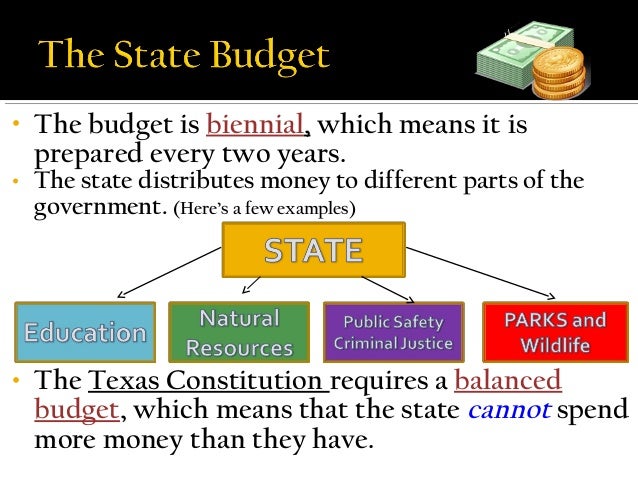 The State Budget

• The budget is biennial, which means it is prepared every two years.
• The state distributes money to different parts of the government. (Here's a few examples)

STATE

Education

Natural Resources

Public Safety Criminal Justice

PARKS and Wildlife

• The Texas Constitution requires a balanced budget, which means that the state cannot spend more money than they have.